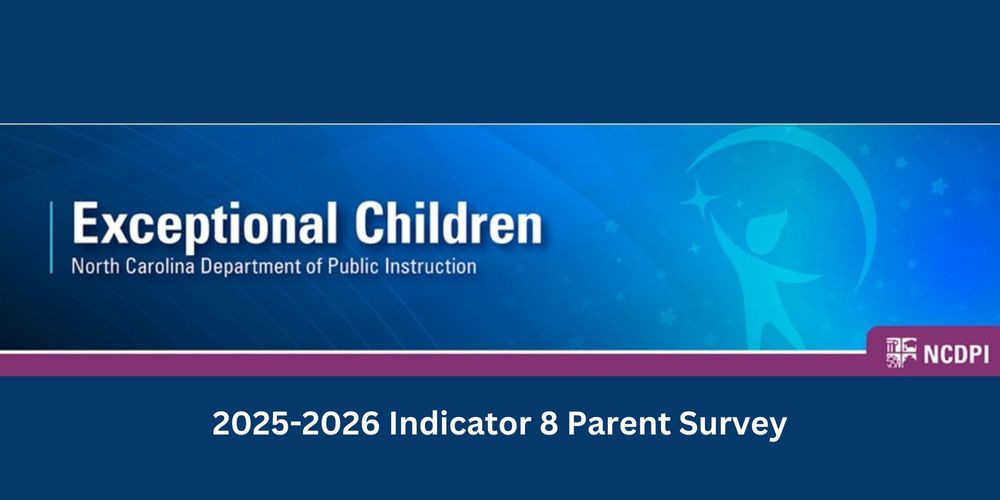 Exceptional Children
North Carolina Department of Public Instruction

NCDPI

2025-2026 Indicator 8 Parent Survey